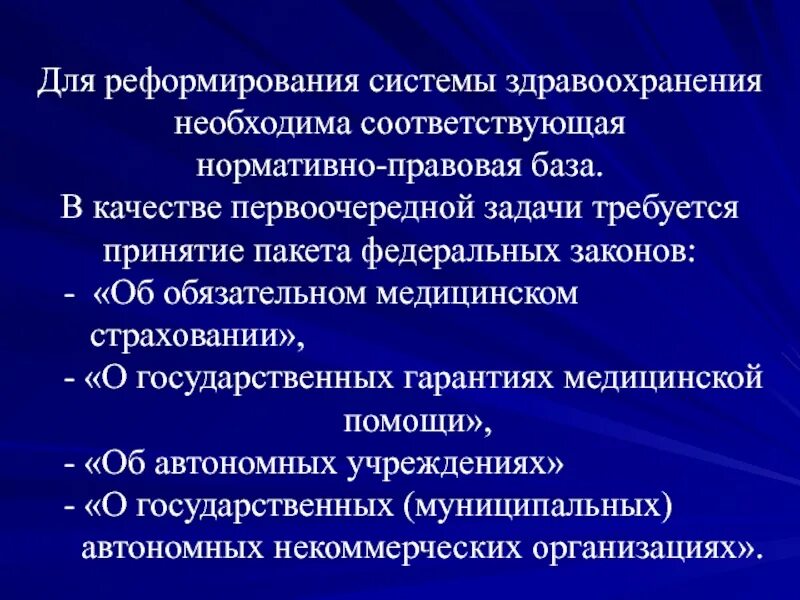 Для реформирования системы здравоохранения необходима соответствующая нормативно-правовая база.
В качестве первоочередной задачи требуется принятие пакета федеральных законов:
- «Об обязательном медицинском страховании»,
- «О государственных гарантиях медицинской помощи»,
- «Об автономных учреждениях»
- «О государственных (муниципальных) автономных некоммерческих организациях».